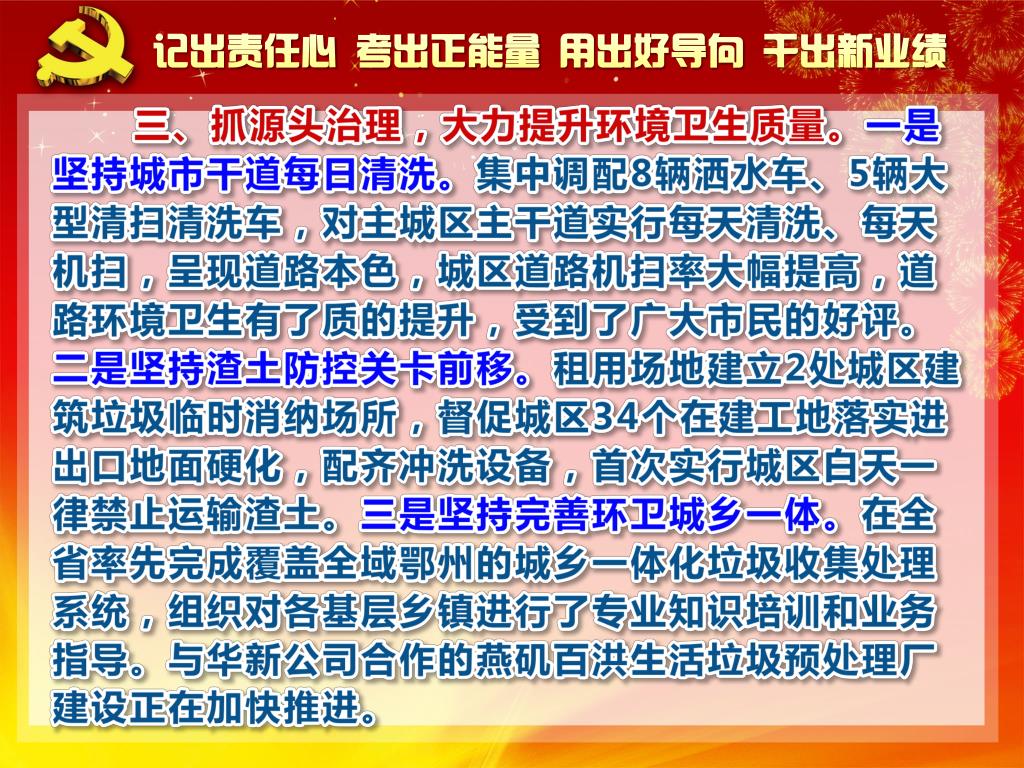 记出责任心 考出正能量 用出好导向 干出新业绩

三、抓源头治理，大力提升环境卫生质量。一是坚持城市干道每日清洗。集中调配8辆洒水车、5辆大型清扫清洗车，对主城区主干道实行每天清洗、每天机扫，呈现道路本色，城区道路机扫率大幅提高，道路环境卫生有了质的提升，受到了广大市民的好评。二是坚持渣土防控关卡前移。租用场地建立2处城区建筑垃圾临时消纳场所，督促城区34个在建工地落实进出口地面硬化，配齐冲洗设备，首次实行城区白天一律禁止运输渣土。三是坚持完善环卫城乡一体。在全省率先完成覆盖全域鄂州的城乡一体化垃圾收集处理系统，组织对各基层乡镇进行了专业知识培训和业务指导。与华新公司合作的燕矶百洪生活垃圾预处理厂建设正在加快推进。